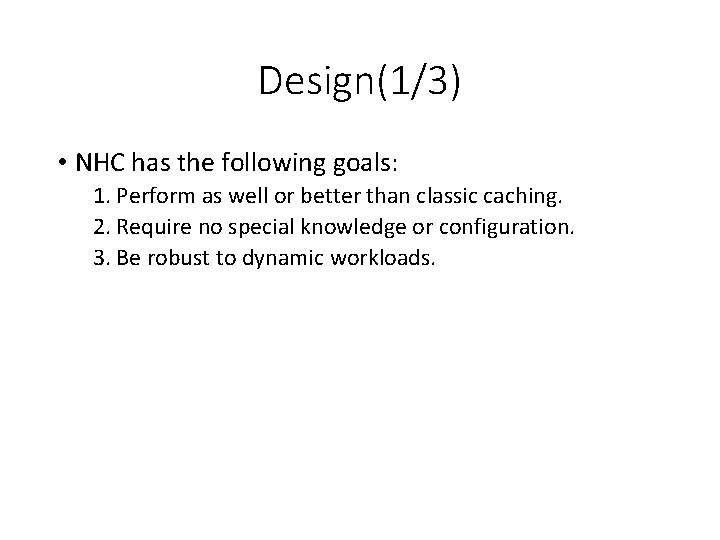 Design(1/3)

• NHC has the following goals:

1. Perform as well or better than classic caching.
2. Require no special knowledge or configuration.
3. Be robust to dynamic workloads.